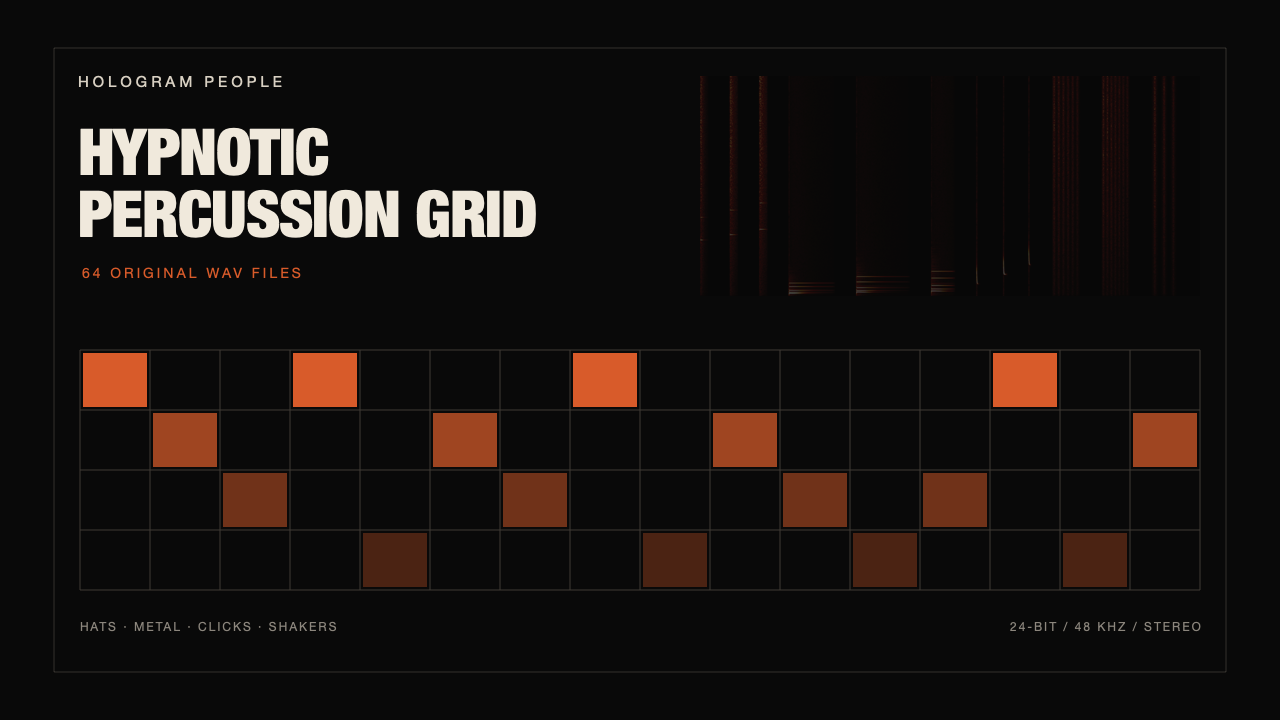 HOLOGRAM PEOPLE

HYPNOTIC PERCUSSION GRID

64 ORIGINAL WAV FILES

HATS · METAL · CLICKS · SHAKERS

24-BIT / 48 KHZ / STEREO